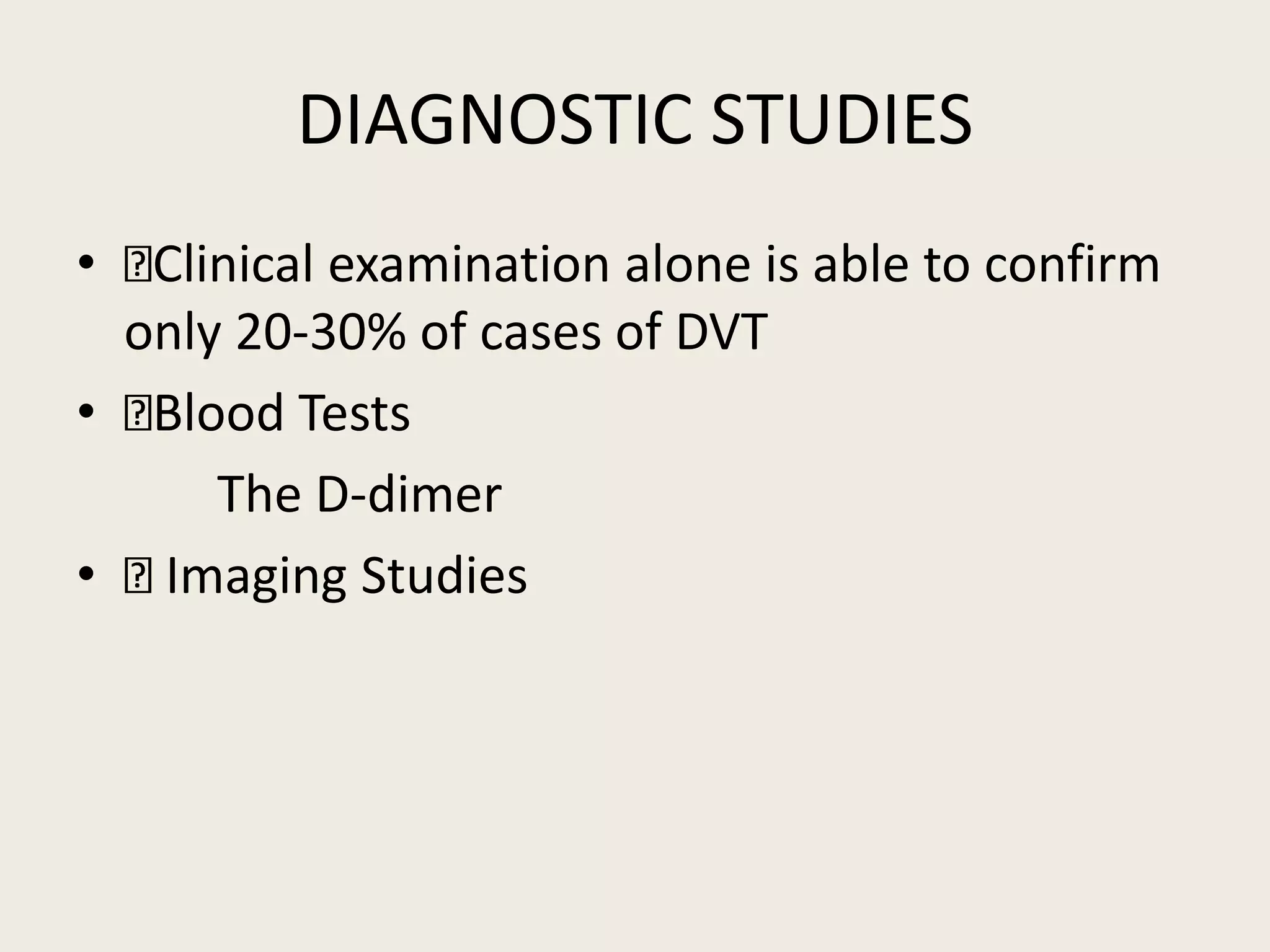 DIAGNOSTIC STUDIES

• Clinical examination alone is able to confirm only 20-30% of cases of DVT

• Blood Tests

The D-dimer

•  Imaging Studies